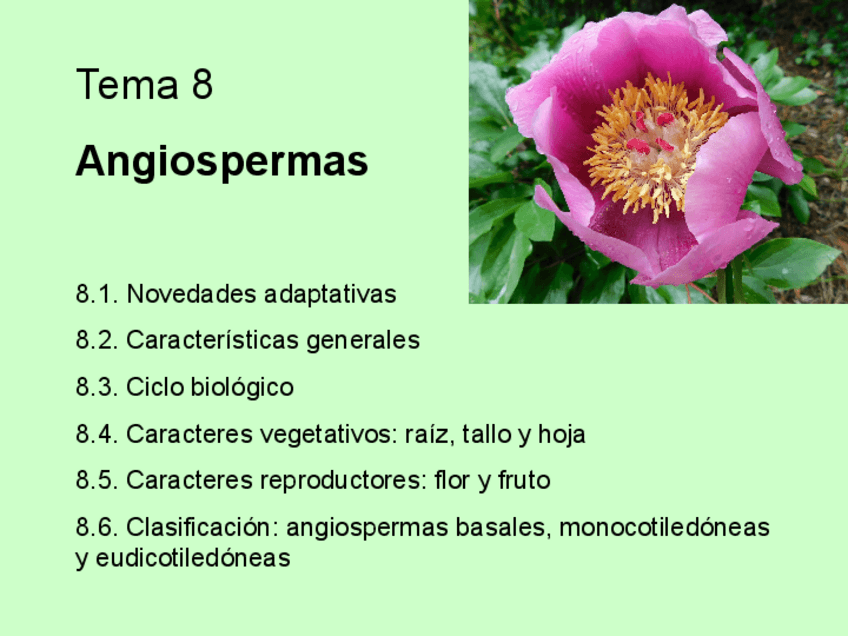 Tema 8

Angiospermas

8.1. Novedades adaptativas

8.2. Características generales

8.3. Ciclo biológico

8.4. Caracteres vegetativos: raíz, tallo y hoja

8.5. Caracteres reproductores: flor y fruto

8.6. Clasificación: angiospermas basales, monocotiledóneas y eudicotiledóneas